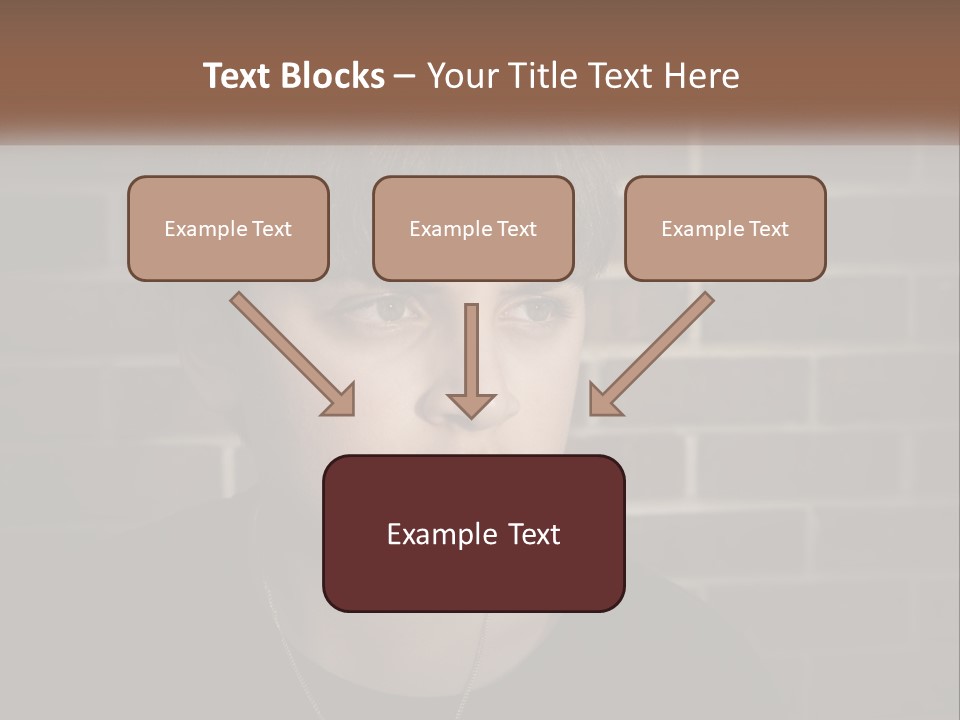 Text Blocks – Your Title Text Here

Example Text

Example Text

Example Text

Example Text